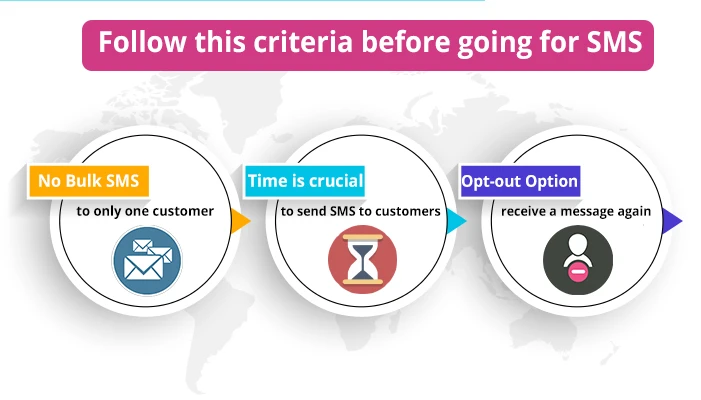 Follow this criteria before going for SMS

No Bulk SMS
to only one customer

Time is crucial
to send SMS to customers

Opt-out Option
receive a message again